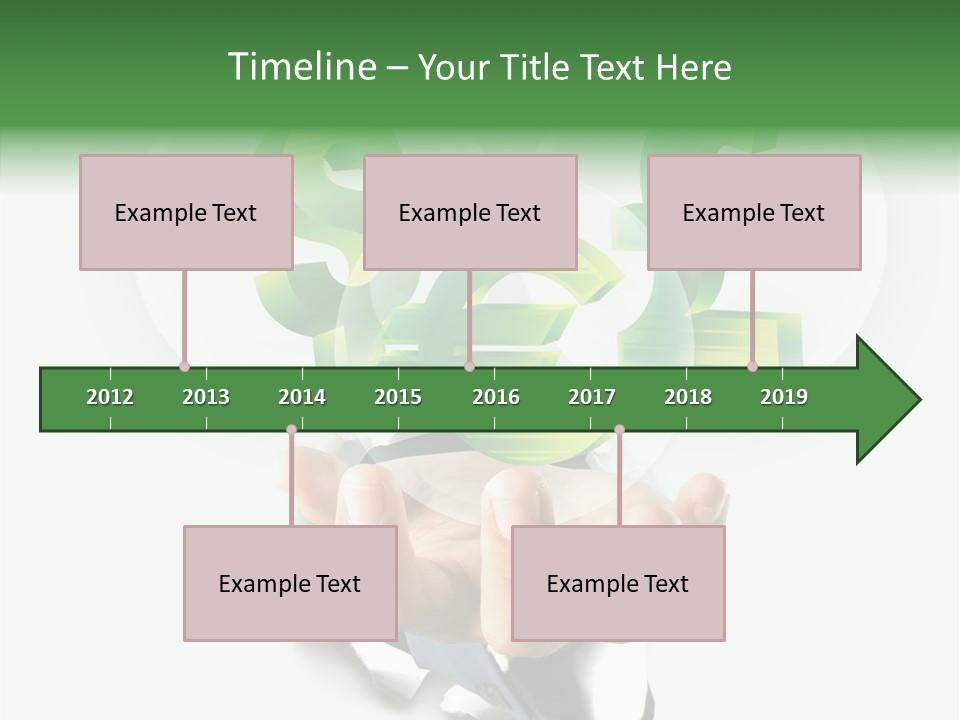 Timeline – Your Title Text Here

Example Text

Example Text

Example Text

2012 2013 2014 2015 2016 2017 2018 2019

Example Text

Example Text